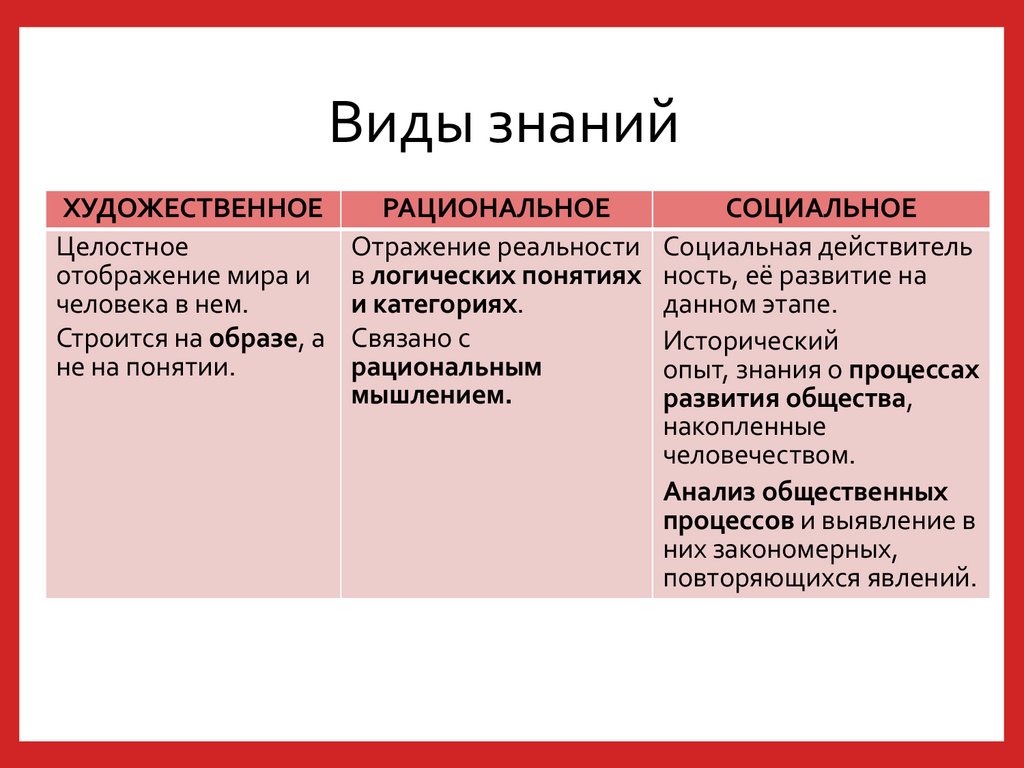 Виды знаний

| ХУДОЖЕСТВЕННОЕ | РАЦИОНАЛЬНОЕ | СОЦИАЛЬНОЕ |
|---|---|---|
| Целостное отображение мира и человека в нем. Строится на образе, а не на понятии. | Отражение реальности в логических понятиях и категориях. Связано с рациональным мышлением. | Социальная действитель ность, её развитие на данном этапе. Исторический опыт, знания о процессах развития общества, накопленные человечеством. Анализ общественных процессов и выявление в них закономерных, повторяющихся явлений. |